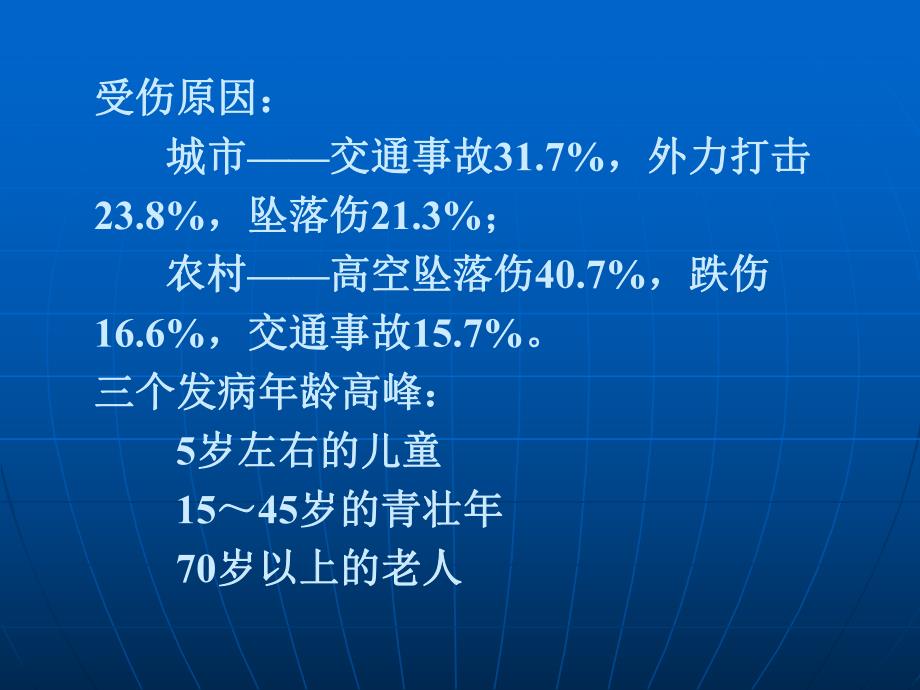 受伤原因：

城市——交通事故31.7%，外力打击23.8%，坠落伤21.3%；

农村——高空坠落伤40.7%，跌伤16.6%，交通事故15.7%。

三个发病年龄高峰：

5岁左右的儿童

15～45岁的青壮年

70岁以上的老人